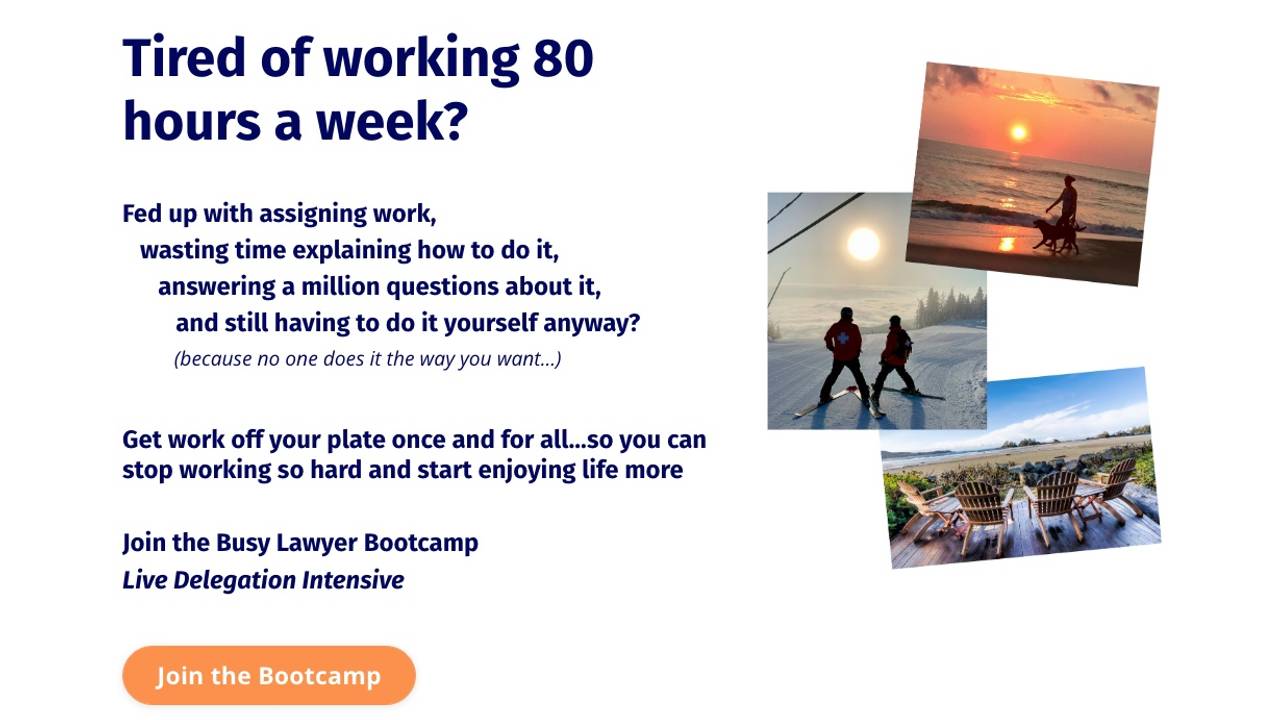 Tired of working 80 hours a week?

Fed up with assigning work,
wasting time explaining how to do it,
answering a million questions about it,
and still having to do it yourself anyway?
(because no one does it the way you want...)

Get work off your plate once and for all...so you can stop working so hard and start enjoying life more

Join the Busy Lawyer Bootcamp
Live Delegation Intensive

Join the Bootcamp